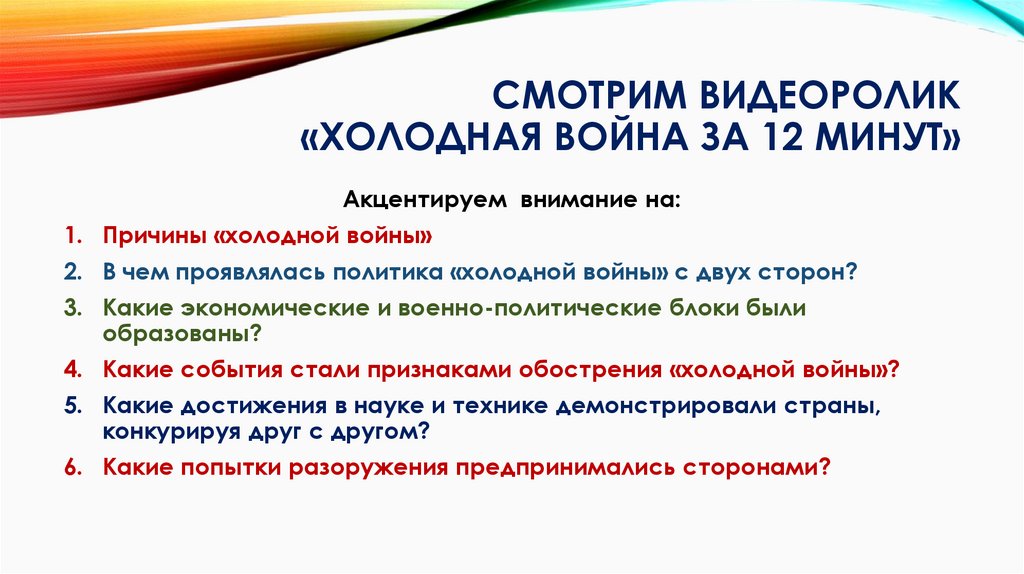 СМОТРИМ ВИДЕОРОЛИК «ХОЛОДНАЯ ВОЙНА ЗА 12 МИНУТ»

Акцентируем внимание на:

1. Причины «холодной войны»
2. В чем проявлялась политика «холодной войны» с двух сторон?
3. Какие экономические и военно-политические блоки были образованы?
4. Какие события стали признаками обострения «холодной войны»?
5. Какие достижения в науке и технике демонстрировали страны, конкурируя друг с другом?
6. Какие попытки разоружения предпринимались сторонами?